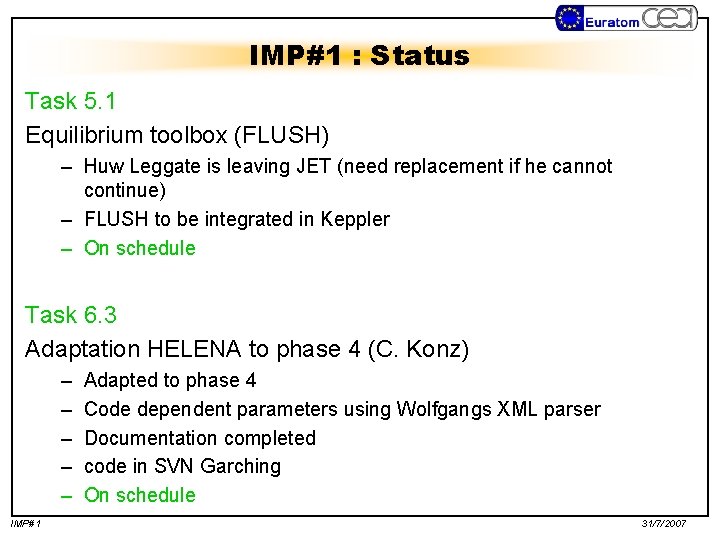 Euratom cea

IMP#1 : Status

Task 5.1

Equilibrium toolbox (FLUSH)

– Huw Leggate is leaving JET (need replacement if he cannot continue)

– FLUSH to be integrated in Keppler

– On schedule

Task 6.3

Adaptation HELENA to phase 4 (C. Konz)

– Adapted to phase 4

– Code dependent parameters using Wolfgangs XML parser

– Documentation completed

– code in SVN Garching

– On schedule

IMP#1

31/7/2007